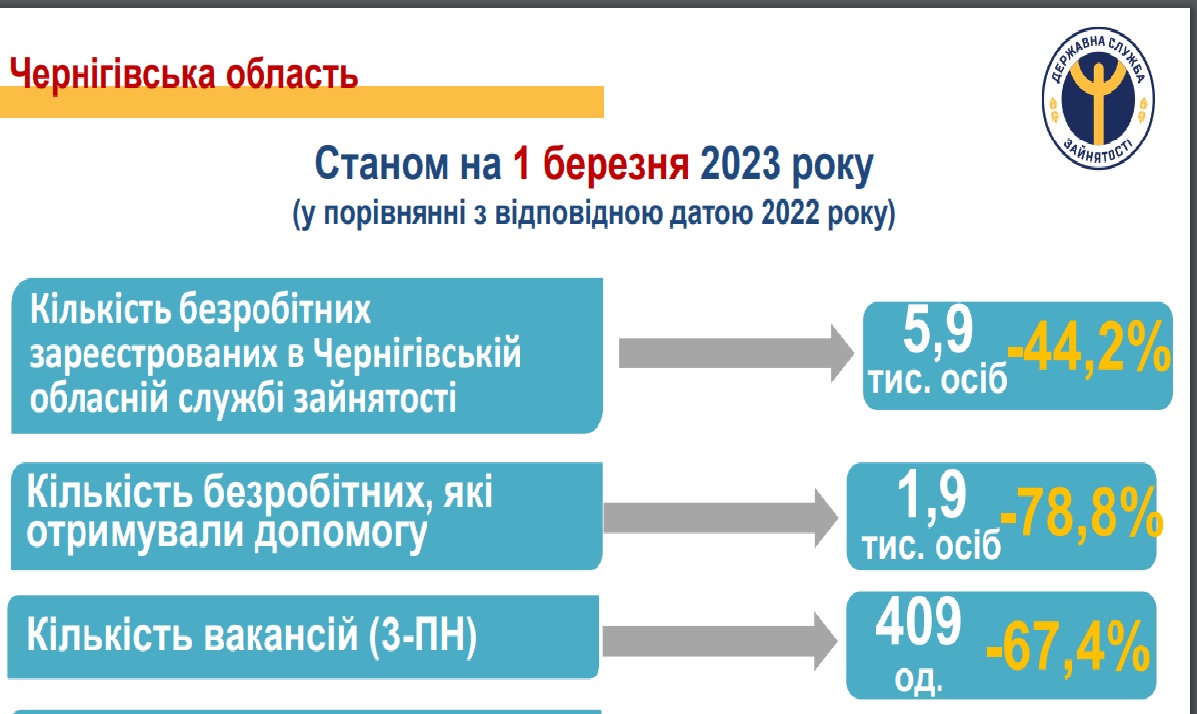 Чернігівська область

ДЕРЖАВНА СЛУЖБА ЗАЙНЯТОСТІ

Станом на 1 березня 2023 року
(у порівнянні з відповідною датою 2022 року)

Кількість безробітних зареєстрованих в Чернігівській обласній службі зайнятості

5,9 тис. осіб -44,2%

Кількість безробітних, які отримували допомогу

1,9 тис. осіб -78,8%

Кількість вакансій (3-ПН)

409 од. -67,4%